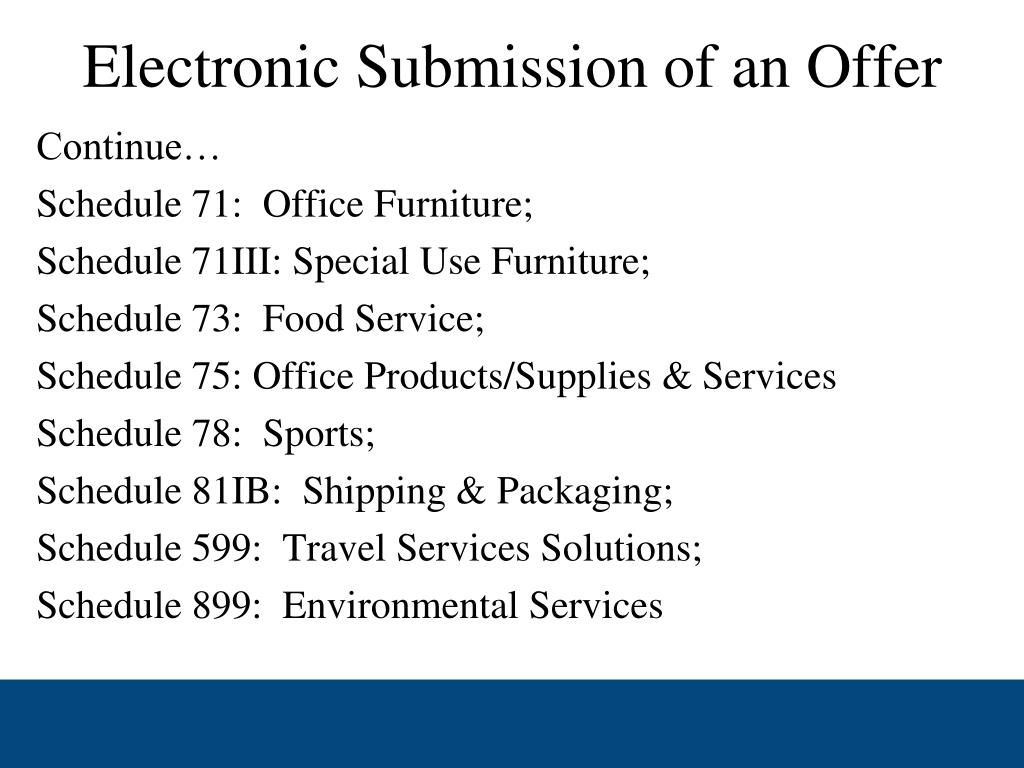 Electronic Submission of an Offer

Continue…

Schedule 71: Office Furniture;

Schedule 71III: Special Use Furniture;

Schedule 73: Food Service;

Schedule 75: Office Products/Supplies & Services

Schedule 78: Sports;

Schedule 81IB: Shipping & Packaging;

Schedule 599: Travel Services Solutions;

Schedule 899: Environmental Services